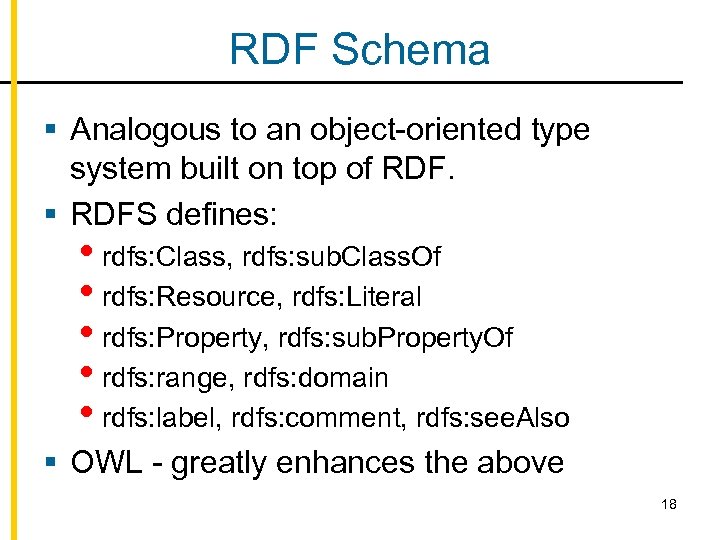 RDF Schema

▪ Analogous to an object-oriented type system built on top of RDF.

▪ RDFS defines:

• rdfs:Class, rdfs:subClassOf

• rdfs:Resource, rdfs:Literal

• rdfs:Property, rdfs:subPropertyOf

• rdfs:range, rdfs:domain

• rdfs:label, rdfs:comment, rdfs:seeAlso

▪ OWL - greatly enhances the above

18